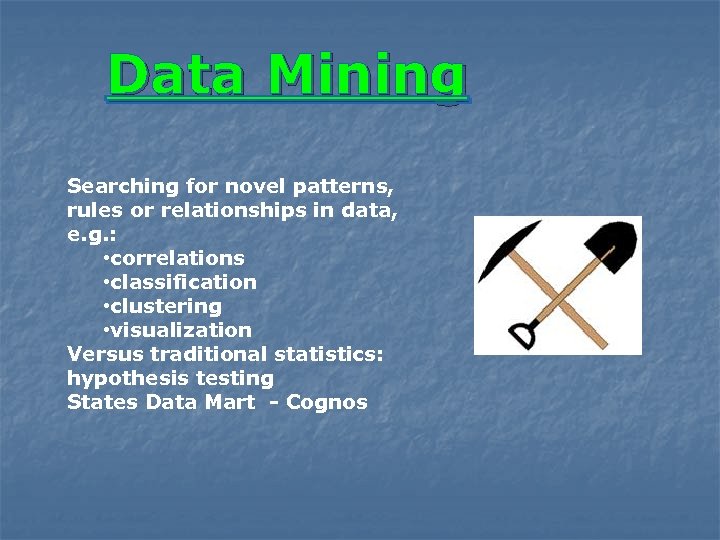 Data Mining

Searching for novel patterns, rules or relationships in data, e.g.:
•correlations
•classification
•clustering
•visualization
Versus traditional statistics: hypothesis testing
States Data Mart - Cognos